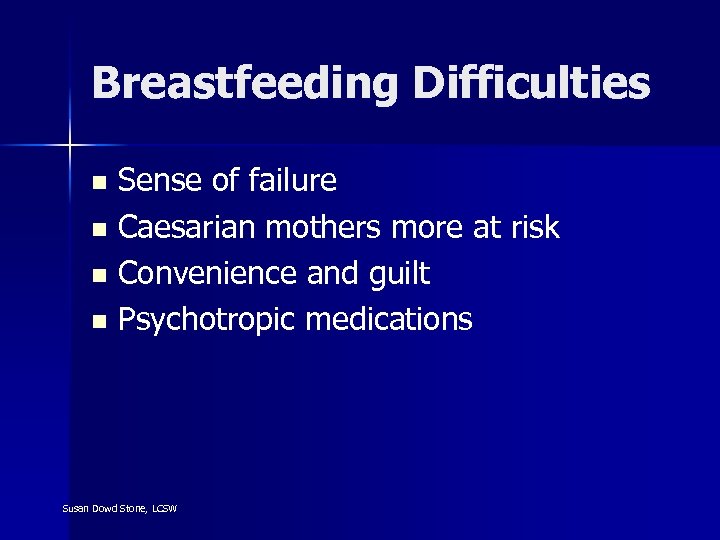 Breastfeeding Difficulties

- Sense of failure
- Caesarian mothers more at risk
- Convenience and guilt
- Psychotropic medications

Susan Dowd Stone, LCSW